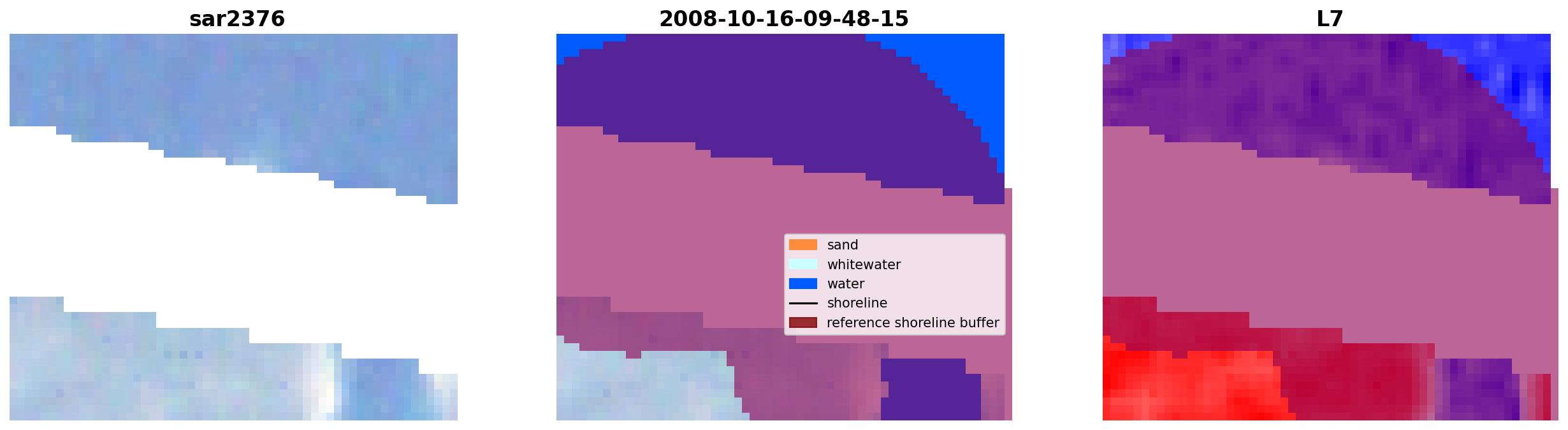 sar2376

2008-10-16-09-48-15

sand
whitewater
water
shoreline
reference shoreline buffer

L7